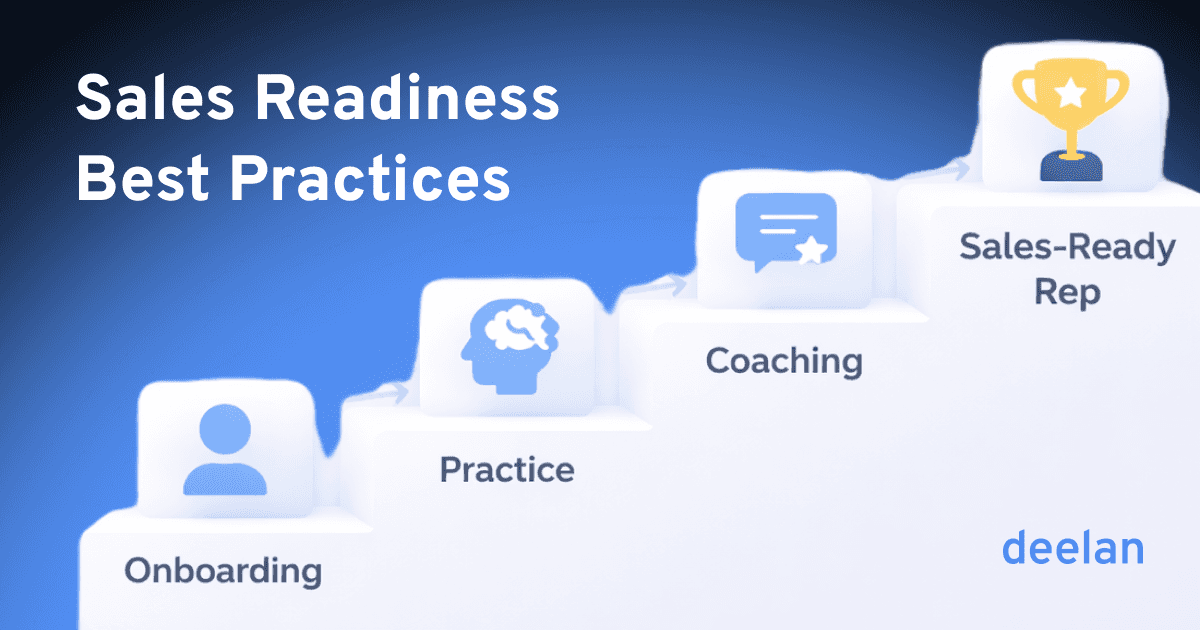 Sales Readiness Best Practices

Onboarding

Practice

Coaching

Sales-Ready Rep

deelan